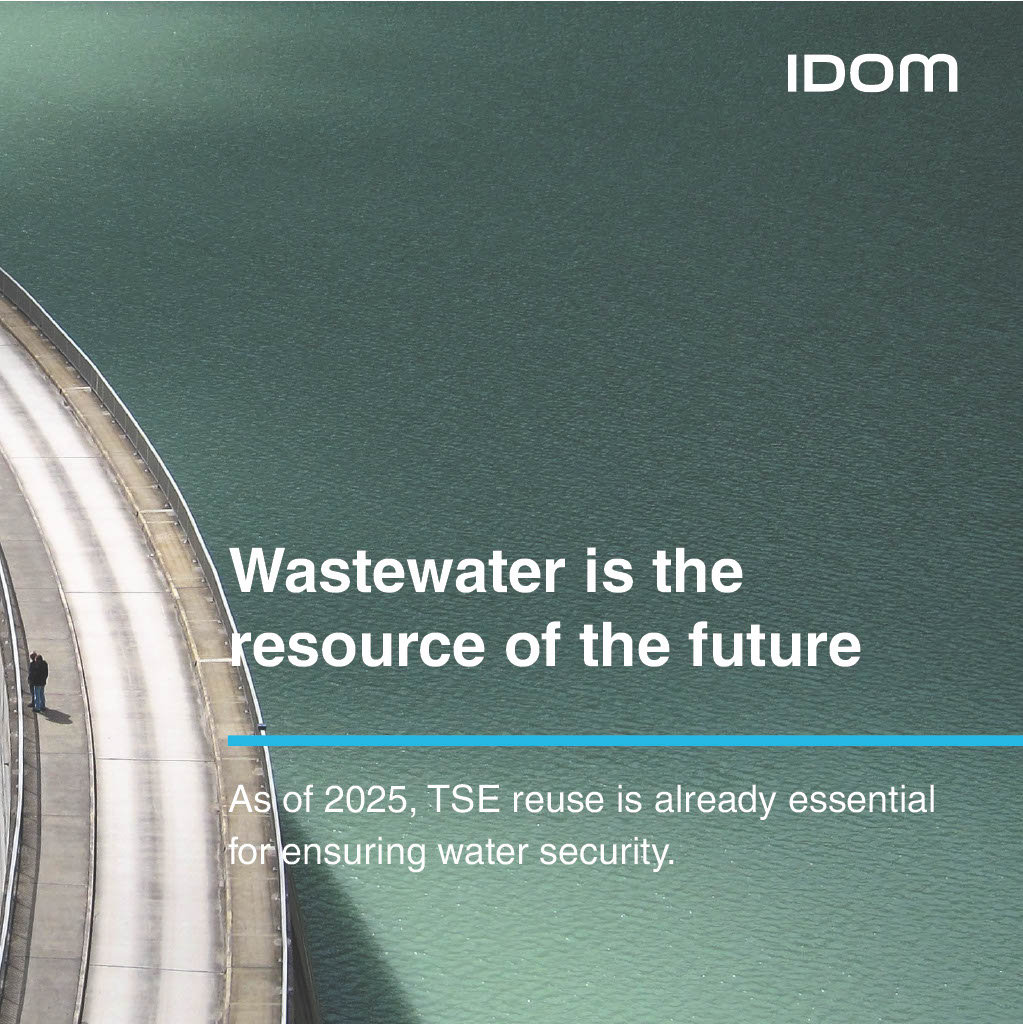 IDOM

Wastewater is the resource of the future

As of 2025, TSE reuse is already essential for ensuring water security.